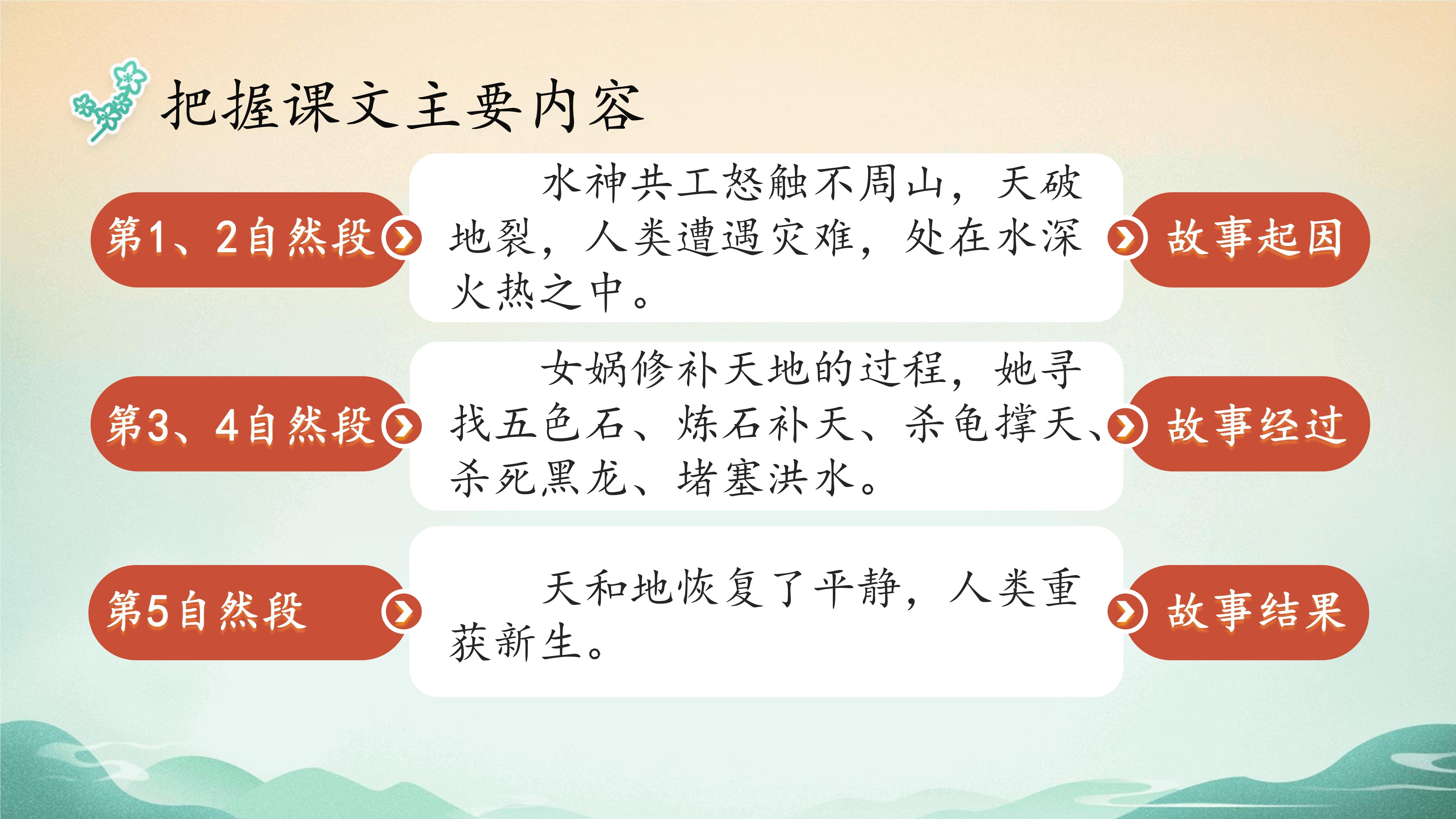 把握课文主要内容

第1、2自然段

水神共工怒触不周山，天破地裂，人类遭遇灾难，处在水深火热之中。

故事起因

第3、4自然段

女娲修补天地的过程，她寻找五色石、炼石补天、杀龟撑天、杀死黑龙、堵塞洪水。

故事经过

第5自然段

天和地恢复了平静，人类重获新生。

故事结果